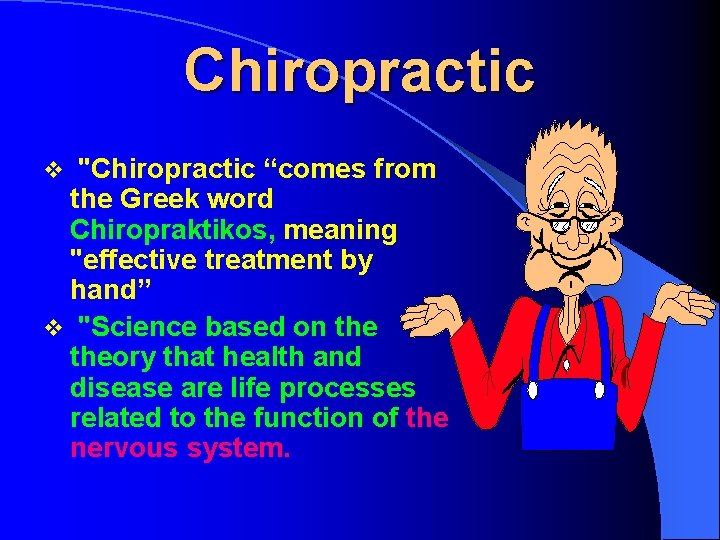 Chiropractic

❖ "Chiropractic “comes from the Greek word Chiropraktikos, meaning "effective treatment by hand”

❖ "Science based on the theory that health and disease are life processes related to the function of the nervous system.